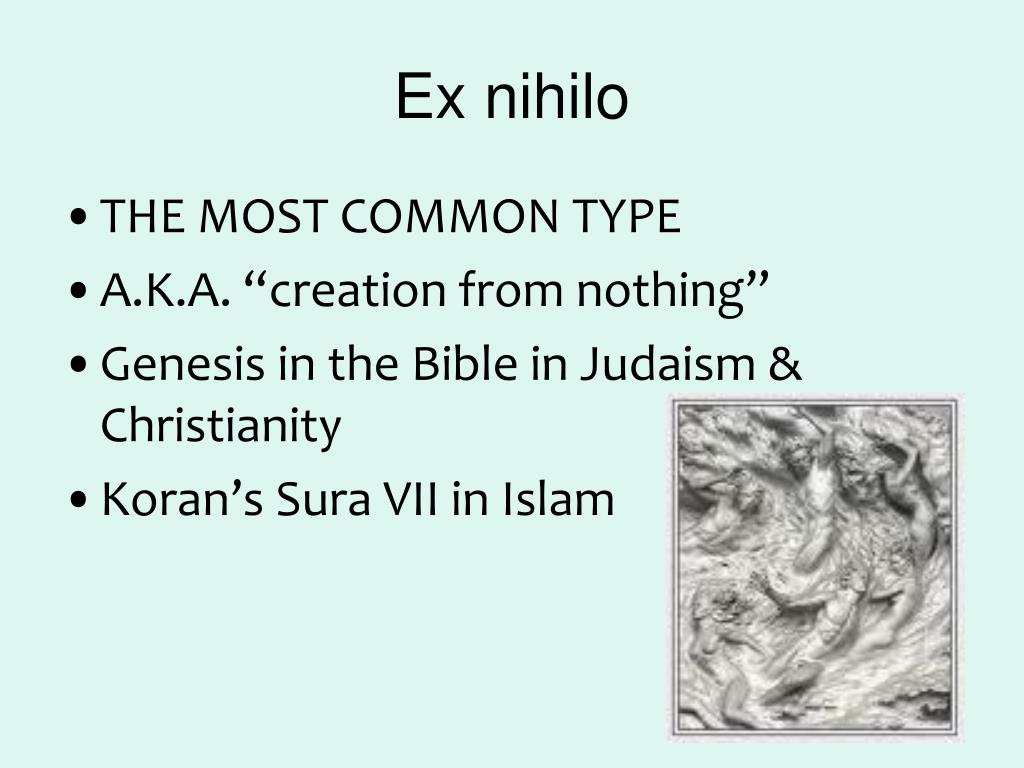 Ex nihilo

• THE MOST COMMON TYPE
• A.K.A. “creation from nothing”
• Genesis in the Bible in Judaism & Christianity
• Koran’s Sura VII in Islam